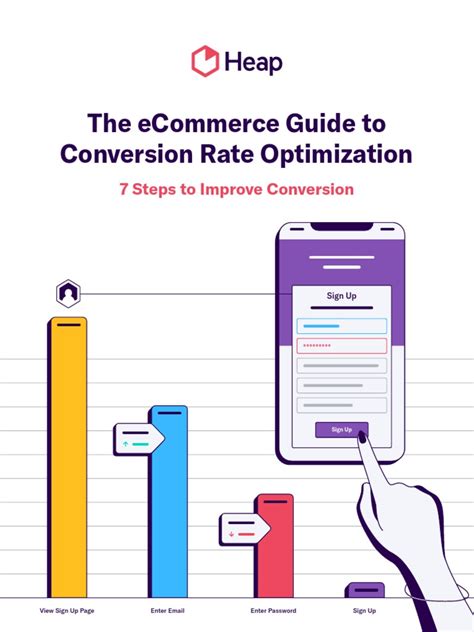 Heap

The eCommerce Guide to Conversion Rate Optimization

7 Steps to Improve Conversion

Sign Up

Sign Up

View Sign Up Page

Enter Email

Enter Password

Sign Up